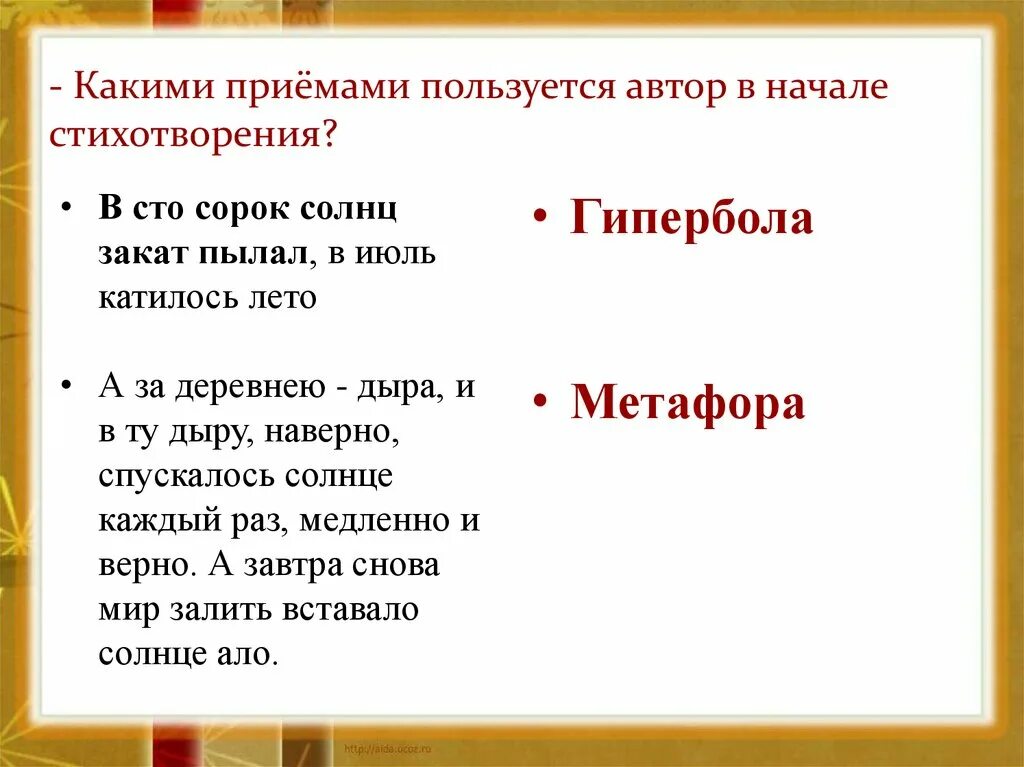 - Какими приёмами пользуется автор в начале стихотворения?

• В сто сорок солнц закат пылал, в июль катилось лето

• А за деревнею - дыра, и в ту дыру, наверно, спускалось солнце каждый раз, медленно и верно. А завтра снова мир залить вставало солнце ало.

• Гипербола

• Метафора

http://aida.ucoz.ru